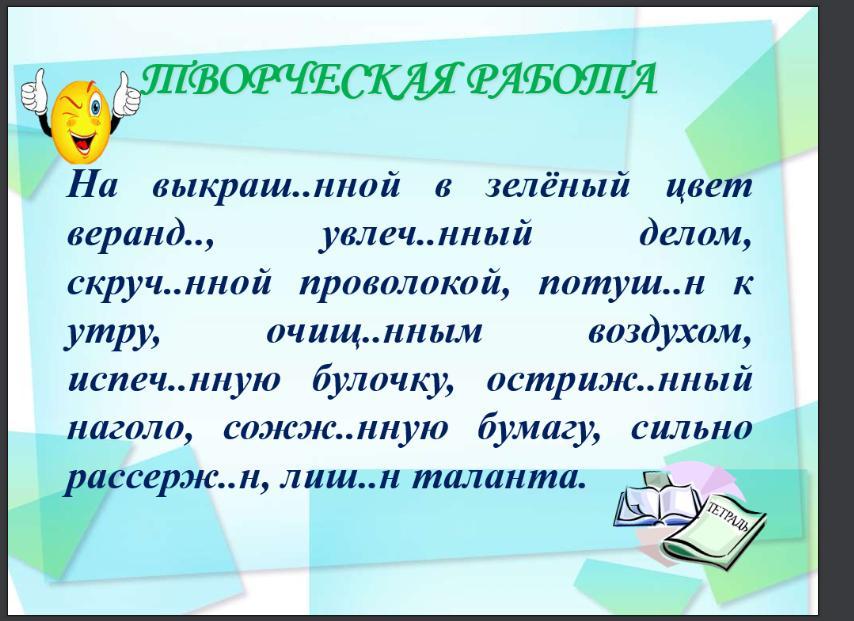 ТВОРЧЕСКАЯ РАБОТА

На выкраш..нной в зелёный цвет веранд.., увлеч..нный делом, скруч..нной проволокой, потуш..н к утру, очищ..нным воздухом, испеч..нную булочку, остриж..нный наголо, сожж..нную бумагу, сильно рассерж..н, лиш..н таланта.

ТЕТРАДЬ